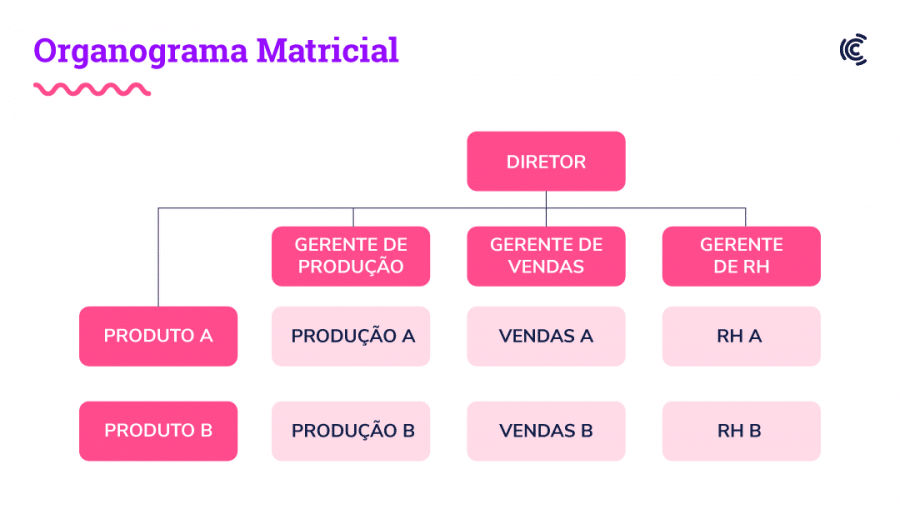 Organograma Matricial

DIRETOR

GERENTE DE PRODUÇÃO

GERENTE DE VENDAS

GERENTE DE RH

PRODUTO A

PRODUÇÃO A

VENDAS A

RH A

PRODUTO B

PRODUÇÃO B

VENDAS B

RH B